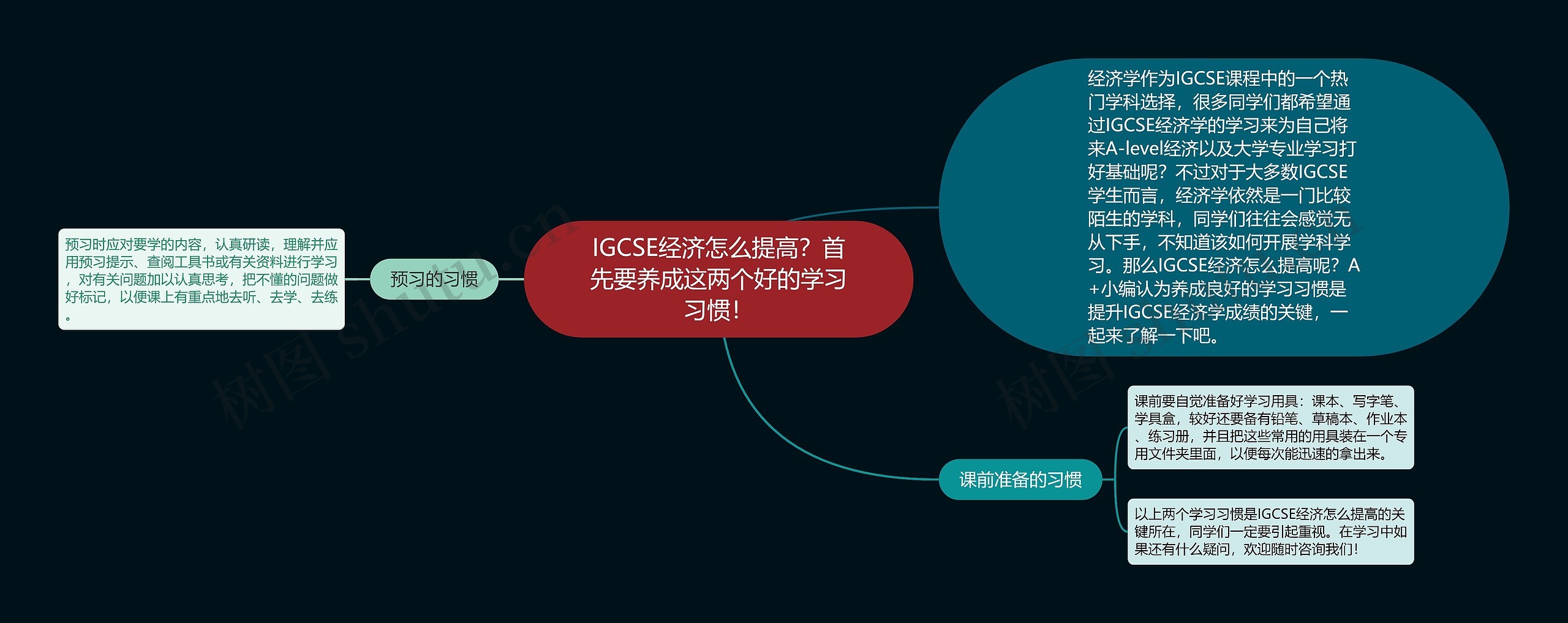 IGCSE经济怎么提高？首先要养成这两个好的学习习惯！

经济学作为IGCSE课程中的一个热门学科选择，很多同学们都希望通过IGCSE经济学的学习来为自己将来A-level经济以及大学专业学习打好基础呢？不过对于大多数IGCSE学生而言，经济学依然是一门比较陌生的学科，同学们往往会感觉无从下手，不知道该如何开展学科学习。那么IGCSE经济怎么提高呢？A+小编认为养成良好的学习习惯是提升IGCSE经济学成绩的关键，一起来了解一下吧。

预习的习惯

预习时应对要学的内容，认真研读，理解并应用预习提示、查阅工具书或有关资料进行学习，对有关问题加以认真思考，把不懂的问题做好标记，以便课上有重点地去听、去学、去练。

课前准备的习惯

课前要自觉准备好学习用具：课本、写字笔、学具盒，较好还要备有铅笔、草稿本、作业本、练习册，并且把这些常用的用具装在一个专用文件夹里面，以便每次能迅速的拿出来。

以上两个学习习惯是IGCSE经济怎么提高的关键所在，同学们一定要引起重视。在学习中如果还有什么疑问，欢迎随时咨询我们！

树图 shutu.cn

树图